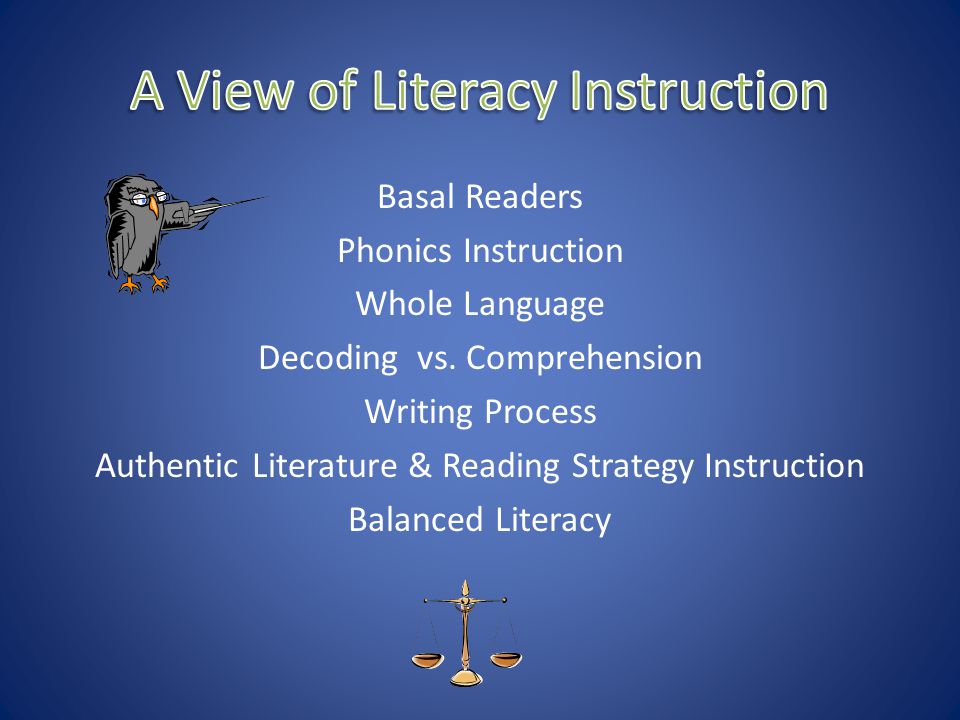 A View of Literacy Instruction

Basal Readers

Phonics Instruction

Whole Language

Decoding vs. Comprehension

Writing Process

Authentic Literature & Reading Strategy Instruction

Balanced Literacy